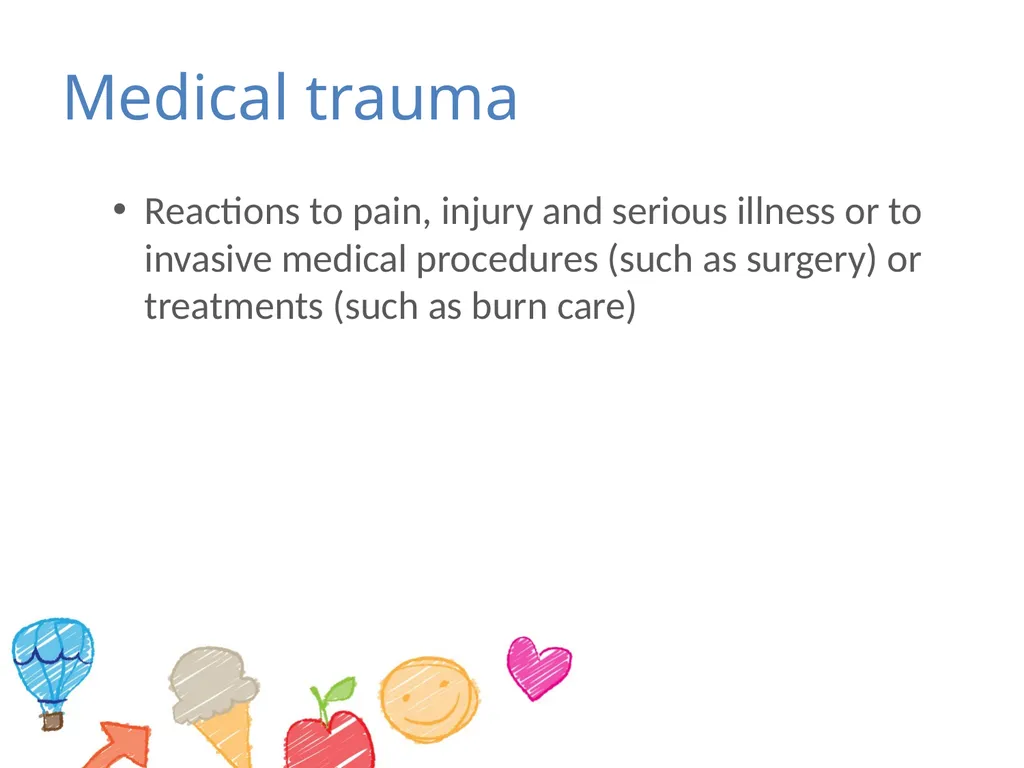 Medical trauma

• Reactions to pain, injury and serious illness or to invasive medical procedures (such as surgery) or treatments (such as burn care)